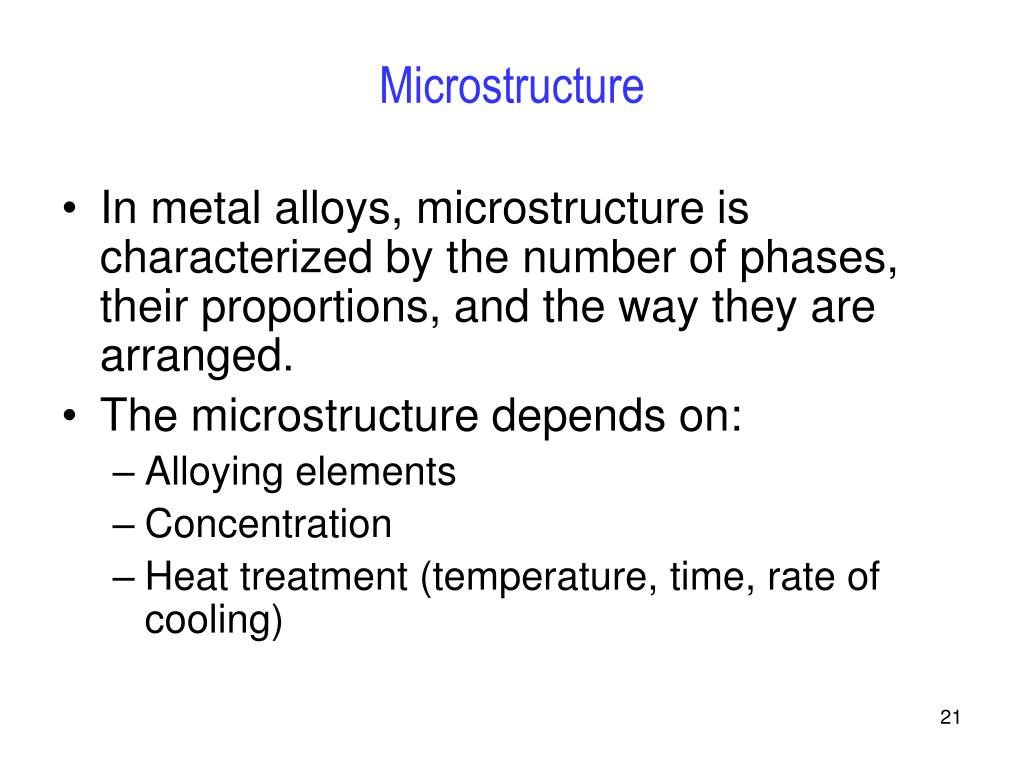 Microstructure

• In metal alloys, microstructure is characterized by the number of phases, their proportions, and the way they are arranged.
• The microstructure depends on:
– Alloying elements
– Concentration
– Heat treatment (temperature, time, rate of cooling)

21